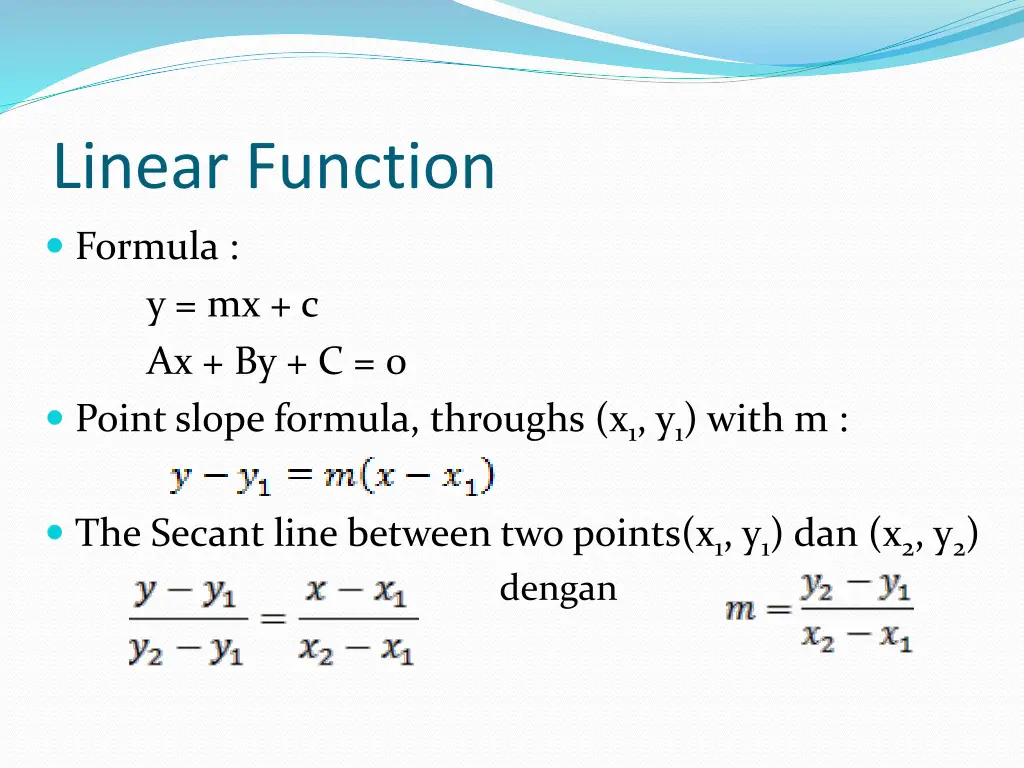 Linear Function

Formula :

$y = mx + c$

$Ax + By + C = 0$

Point slope formula, throughs $(x_1, y_1)$ with m :

$y - y_1 = m(x - x_1)$

The Secant line between two points$(x_1, y_1)$ dan $(x_2, y_2)$

$\frac{y - y_1}{y_2 - y_1} = \frac{x - x_1}{x_2 - x_1}$ dengan $m = \frac{y_2 - y_1}{x_2 - x_1}$